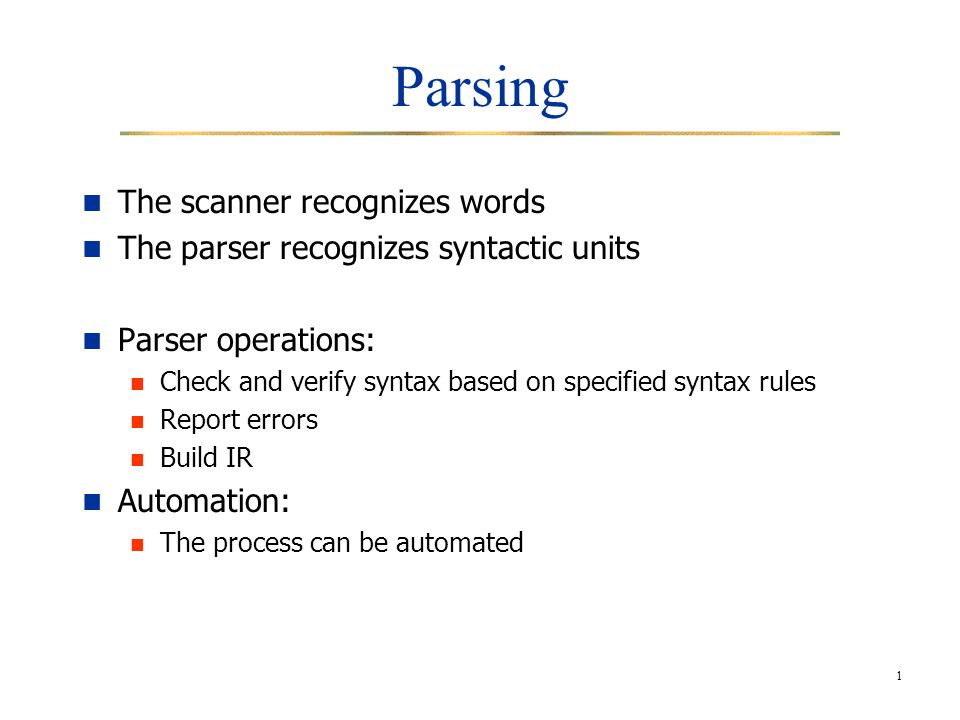 Parsing

- The scanner recognizes words
- The parser recognizes syntactic units

- Parser operations:
  - Check and verify syntax based on specified syntax rules
  - Report errors
  - Build IR
- Automation:
  - The process can be automated

1